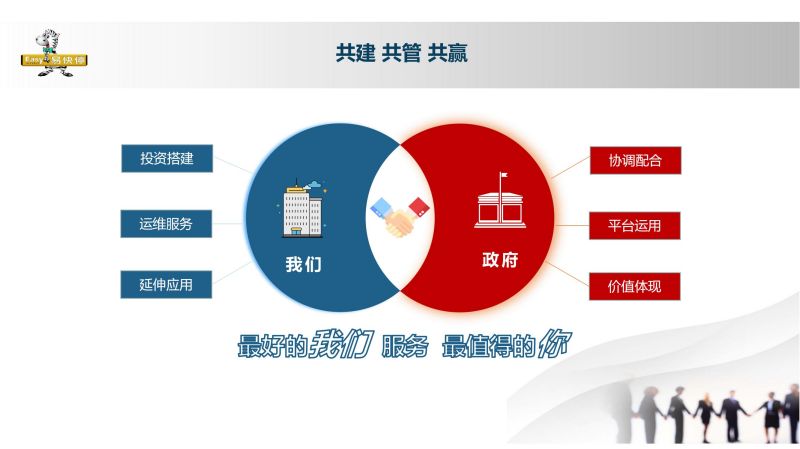 Easy 易快停

共建 共管 共赢

投资搭建

运维服务

延伸应用

我们

政府

协调配合

平台运用

价值体现

最好的我们 服务 最值得的你